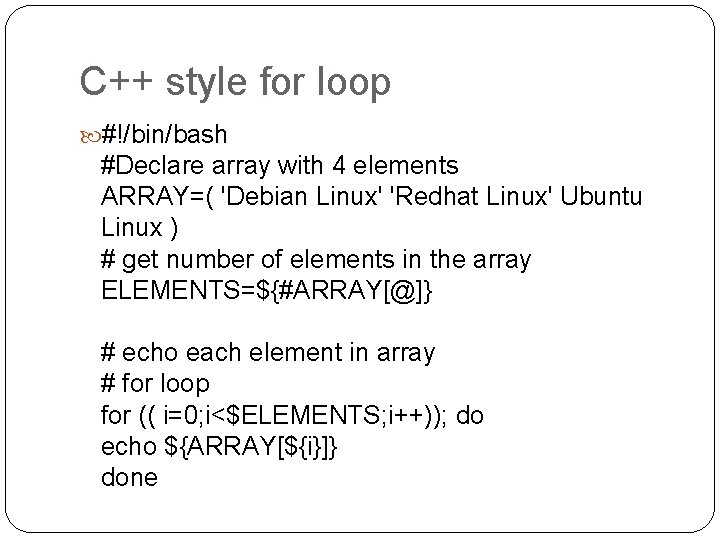 C++ style for loop

#!/bin/bash
#Declare array with 4 elements
ARRAY=( 'Debian Linux' 'Redhat Linux' Ubuntu Linux )
# get number of elements in the array
ELEMENTS=${#ARRAY[@]}

# echo each element in array
# for loop
for (( i=0;i<$ELEMENTS;i++)); do
echo ${ARRAY[${i}]}
done